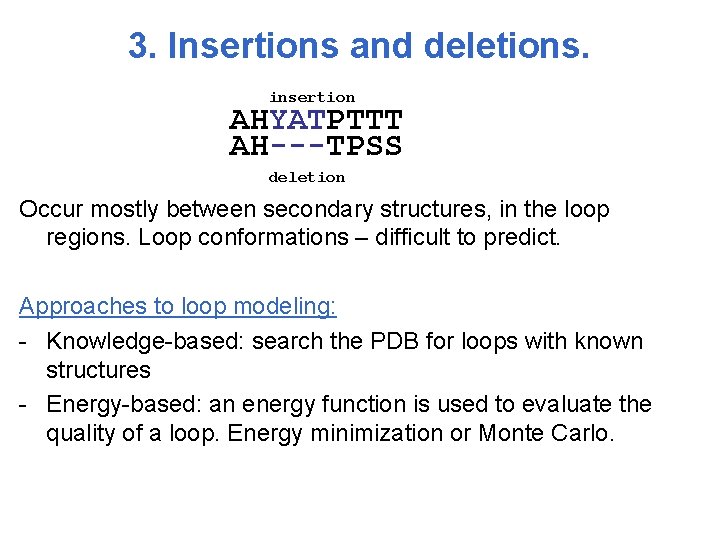 3. Insertions and deletions.

insertion
AHYATPTTT
AH---TPSS
deletion

Occur mostly between secondary structures, in the loop regions. Loop conformations – difficult to predict.

Approaches to loop modeling:
- Knowledge-based: search the PDB for loops with known structures
- Energy-based: an energy function is used to evaluate the quality of a loop. Energy minimization or Monte Carlo.